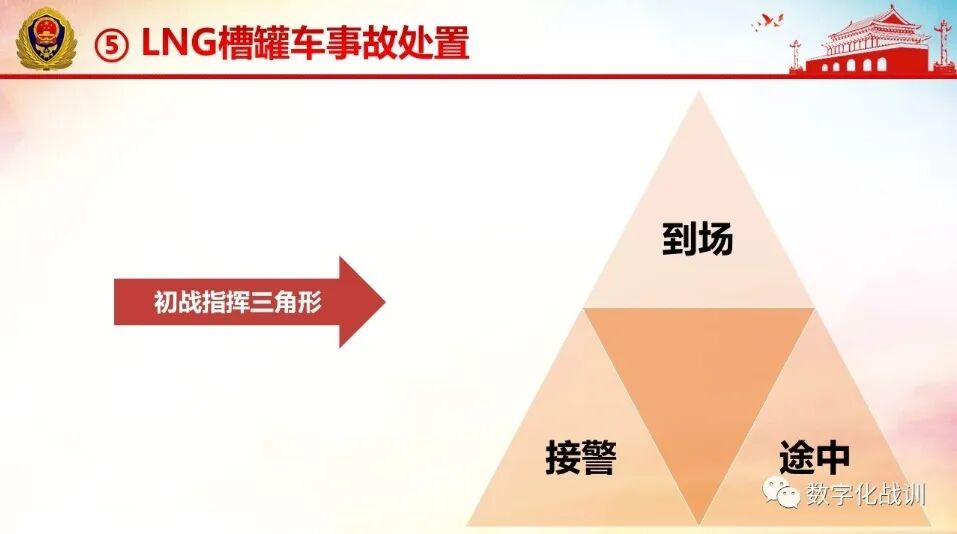 ⑤ LNG槽罐车事故处置

初战指挥三角形

到场

接警

途中

数字化战训